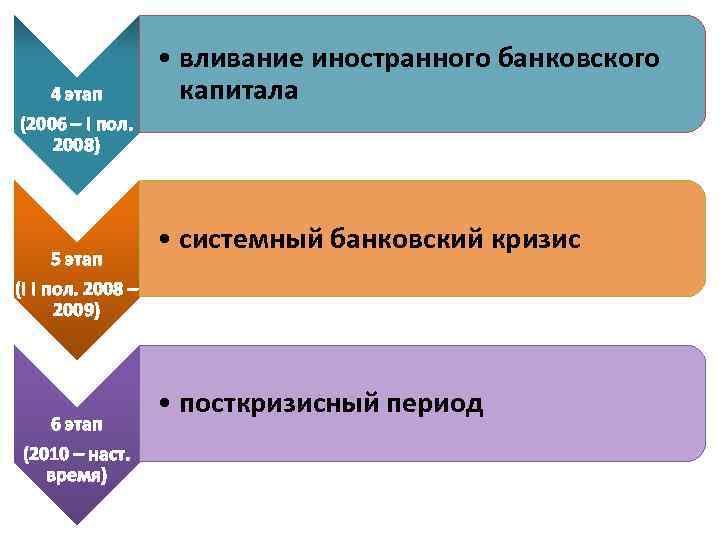 4 этап

(2006 – I пол. 2008)

• вливание иностранного банковского капитала

5 этап

(I I пол. 2008 – 2009)

• системный банковский кризис

6 этап

(2010 – наст. время)

• посткризисный период